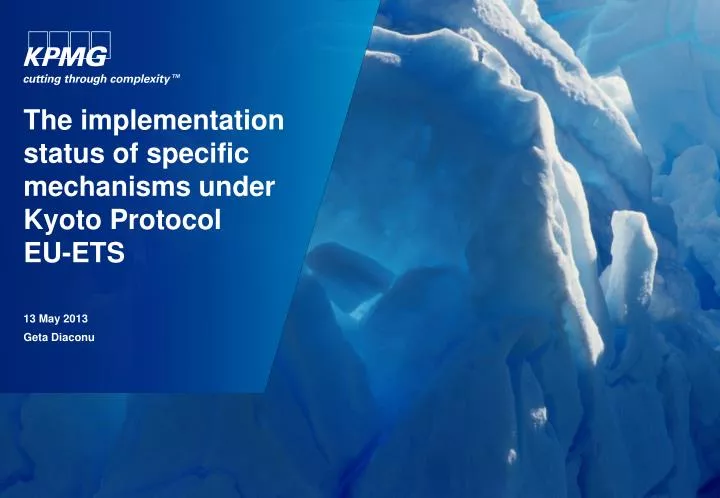 KPMG
cutting through complexity™

The implementation status of specific mechanisms under Kyoto Protocol EU-ETS

13 May 2013
Geta Diaconu